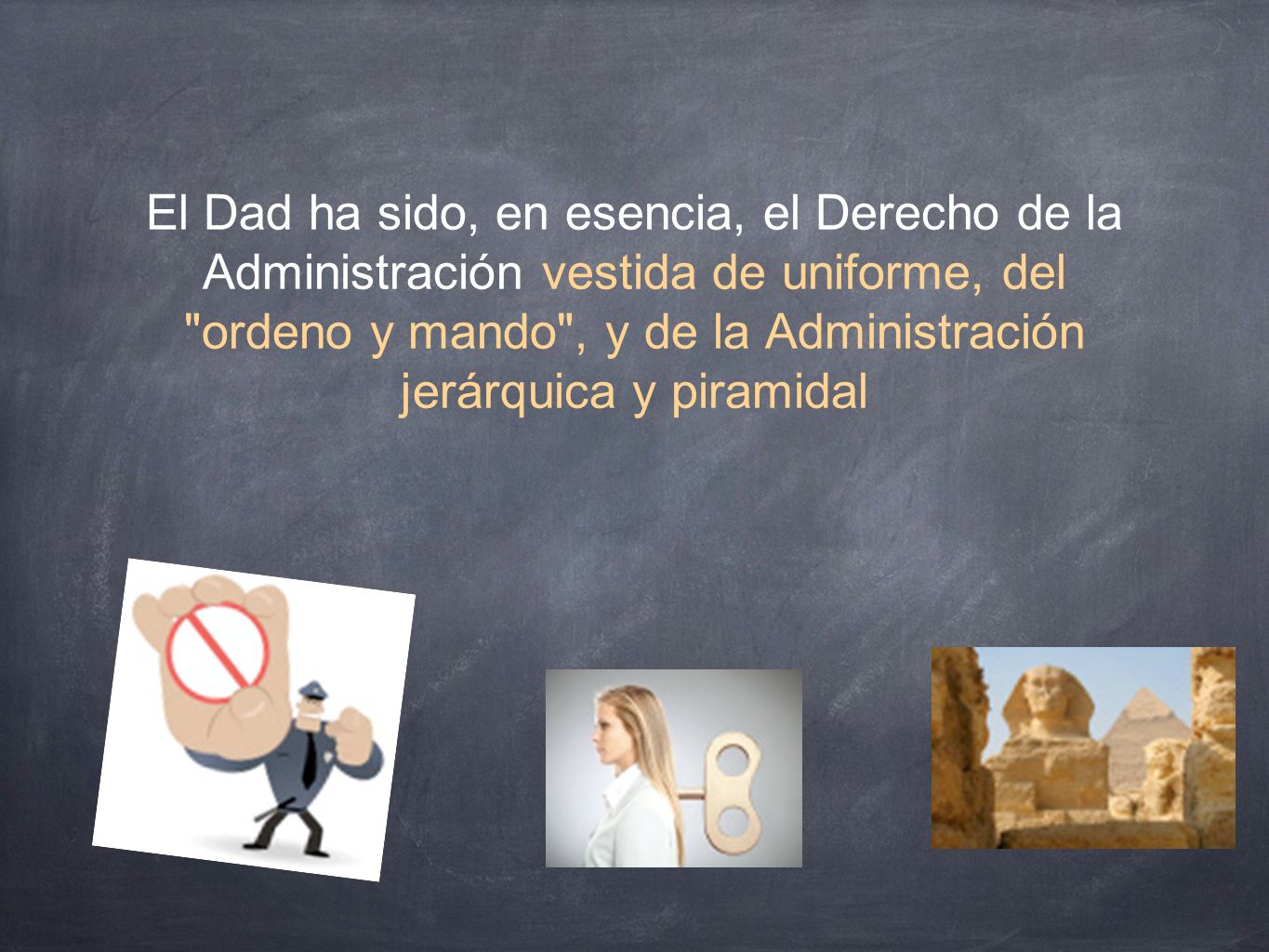 El Dad ha sido, en esencia, el Derecho de la Administración vestida de uniforme, del "ordeno y mando", y de la Administración jerárquica y piramidal